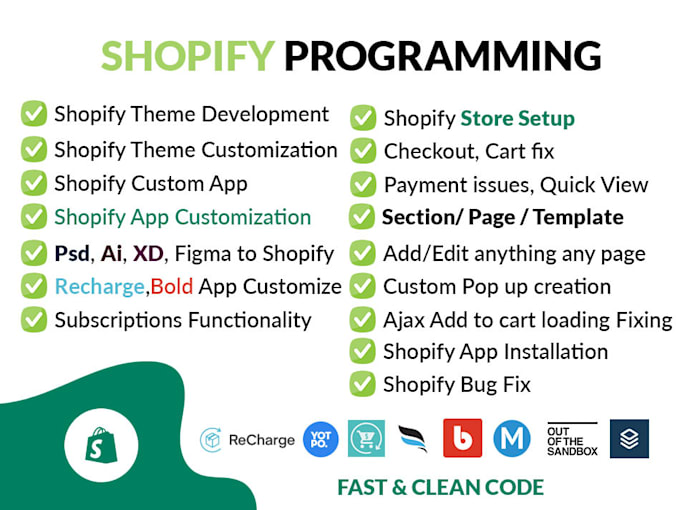 SHOPIFY PROGRAMMING

Shopify Theme Development
Shopify Theme Customization
Shopify Custom App
Shopify App Customization
Psd, Ai, XD, Figma to Shopify
Recharge,Bold App Customize
Subscriptions Functionality

Shopify Store Setup
Checkout, Cart fix
Payment issues, Quick View
Section/ Page / Template
Add/Edit anything any page
Custom Pop up creation
Ajax Add to cart loading Fixing
Shopify App Installation
Shopify Bug Fix

ReCharge YOT PO. b M OUT OF THE SANDBOX

FAST & CLEAN CODE